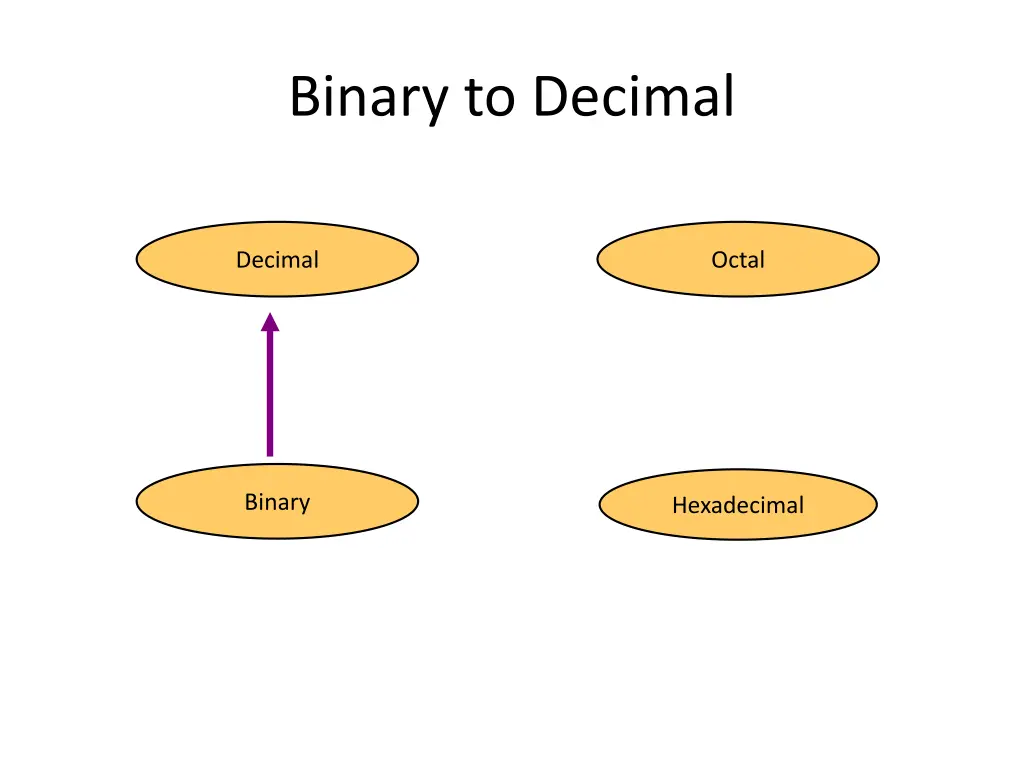 Binary to Decimal

Decimal

Octal

Binary

Hexadecimal